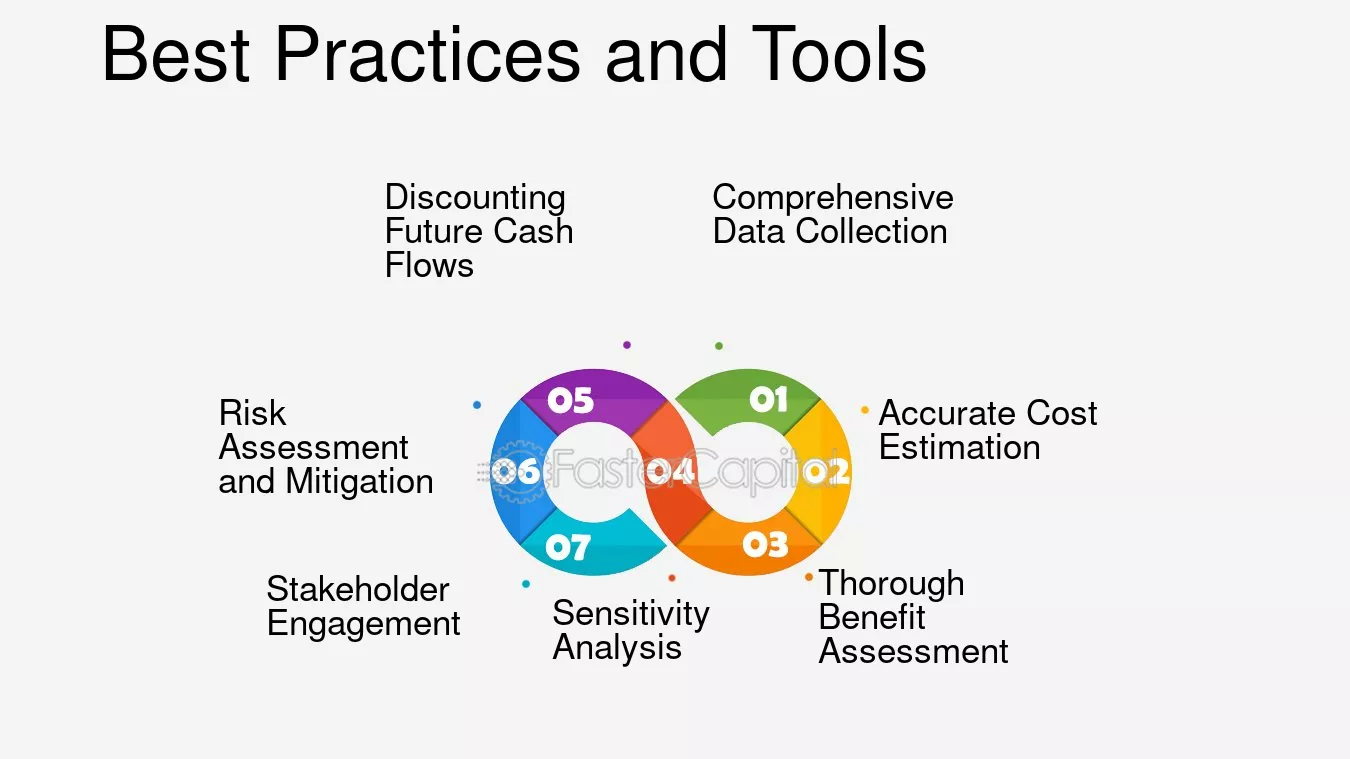 Best Practices and Tools

Discounting Future Cash Flows

Comprehensive Data Collection

Risk Assessment and Mitigation

05

01

Accurate Cost Estimation

06

04

02

07

03

Stakeholder Engagement

Sensitivity Analysis

Thorough Benefit Assessment

FasterCapital